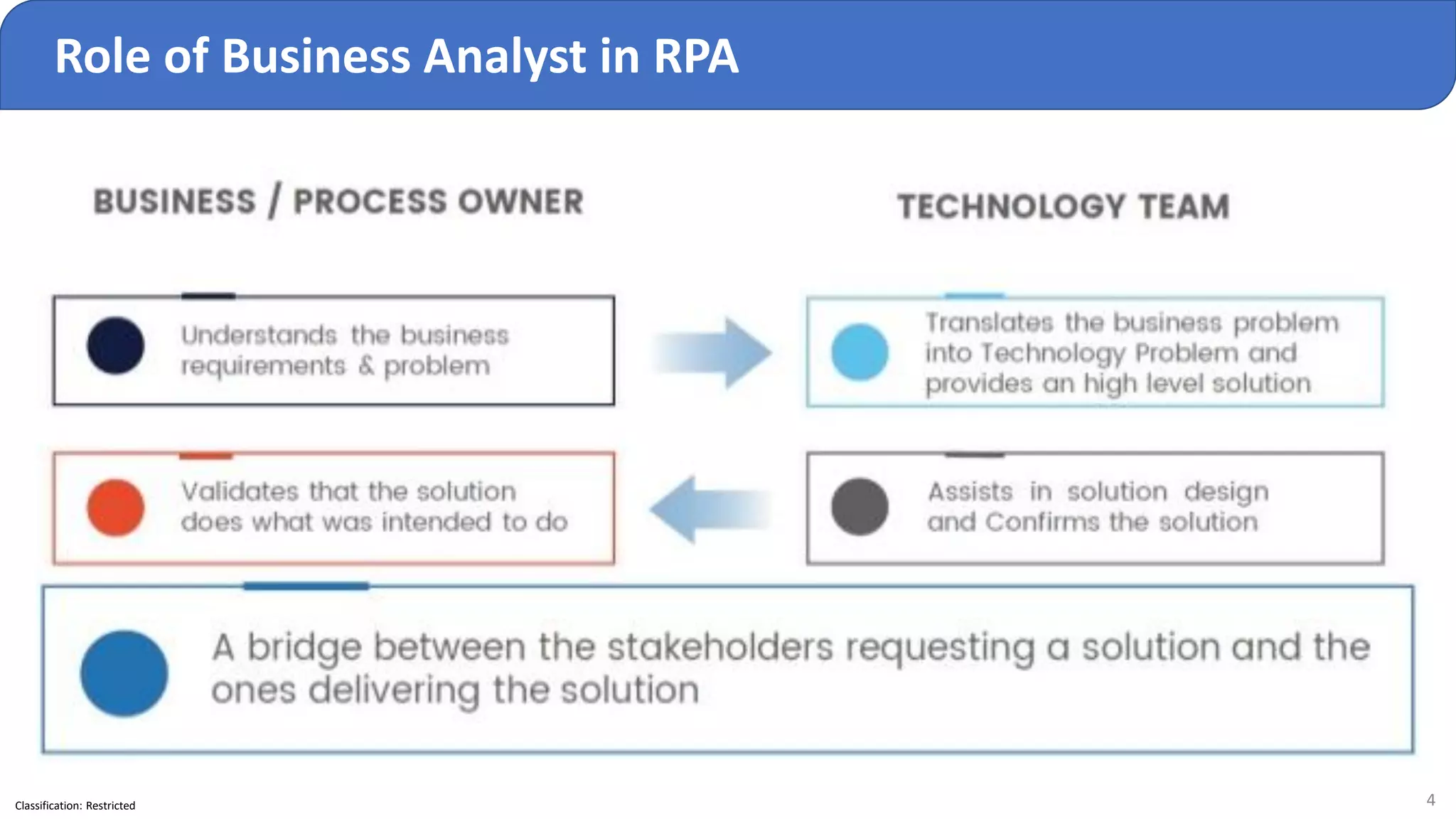 Role of Business Analyst in RPA

BUSINESS / PROCESS OWNER

TECHNOLOGY TEAM

Understands the business requirements & problem

Translates the business problem into Technology Problem and provides an high level solution

Validates that the solution does what was intended to do

Assists in solution design and Confirms the solution

A bridge between the stakeholders requesting a solution and the ones delivering the solution

Classification: Restricted

4